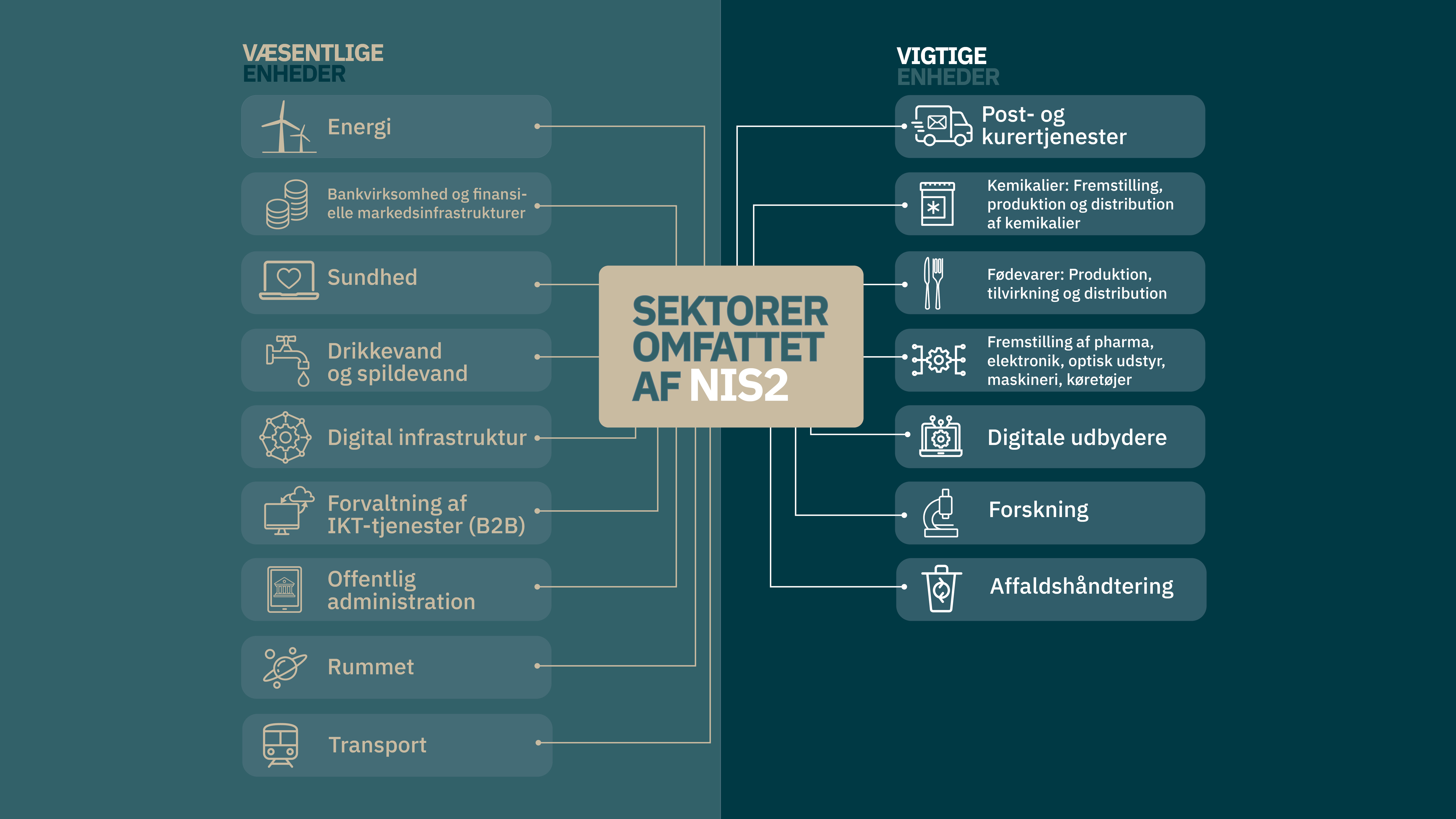 VÆSENTLIGE
ENHEDER

Energi

Bankvirksomhed og finansielle markedsinfrastrukturer

Sundhed

Drikkevand og spildevand

Digital infrastruktur

Forvaltning af IKT-tjenester (B2B)

Offentlig administration

Rummet

Transport

SEKTORER OMFATTET AF NIS2

VIGTIGE
ENHEDER

Post- og kurertjenester

Kemikalier: Fremstilling, produktion og distribution af kemikalier

Fødevarer: Produktion, tilvirkning og distribution

Fremstilling af pharma, elektronik, optisk udstyr, maskineri, køretøjer

Digitale udbydere

Forskning

Affaldshåndtering